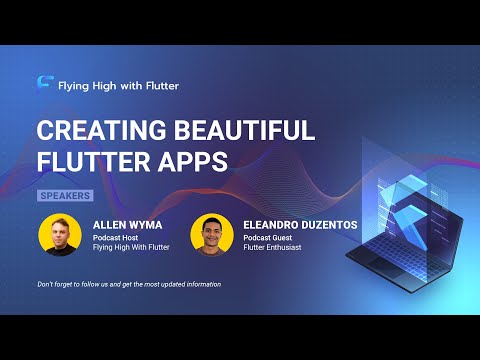 Flying High with Flutter

CREATING BEAUTIFUL FLUTTER APPS

SPEAKERS

ALLEN WYMA
Podcast Host
Flying High With Flutter

ELEANDRO DUZENTOS
Podcast Guest
Flutter Enthusiast

Don't forget to follow us and get the most updated information